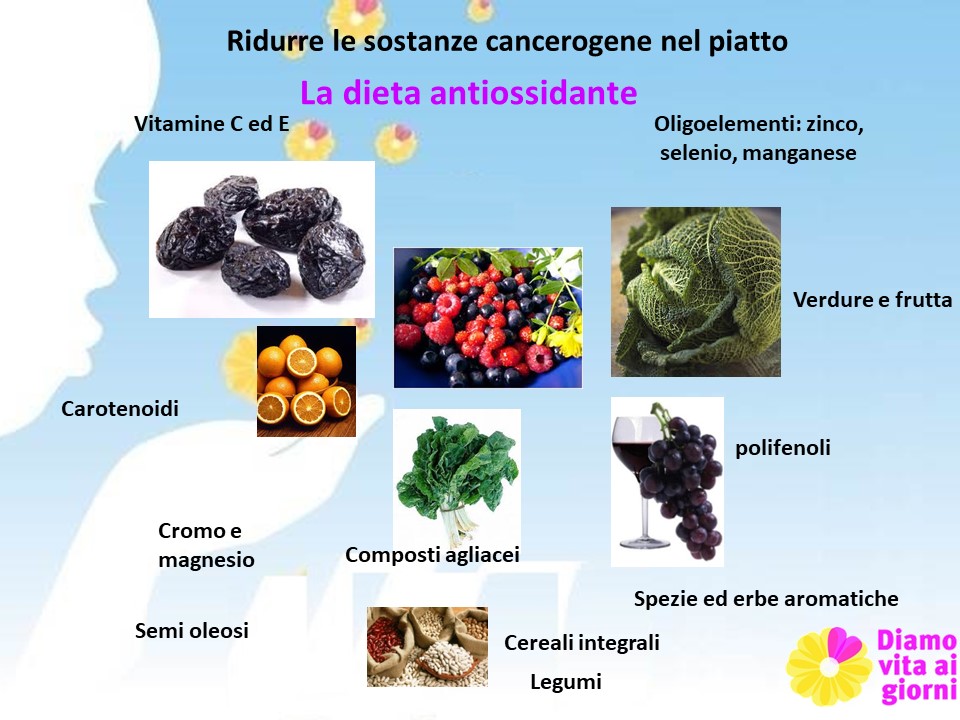 Ridurre le sostanze cancerogene nel piatto

La dieta antiossidante

Vitamine C ed E

Oligoelementi: zinco, selenio, manganese

Verdure e frutta

Carotenoidi

polifenoli

Cromo e magnesio

Composti agliacei

Spezie ed erbe aromatiche

Semi oleosi

Cereali integrali

Legumi

Diamo vita ai giorni